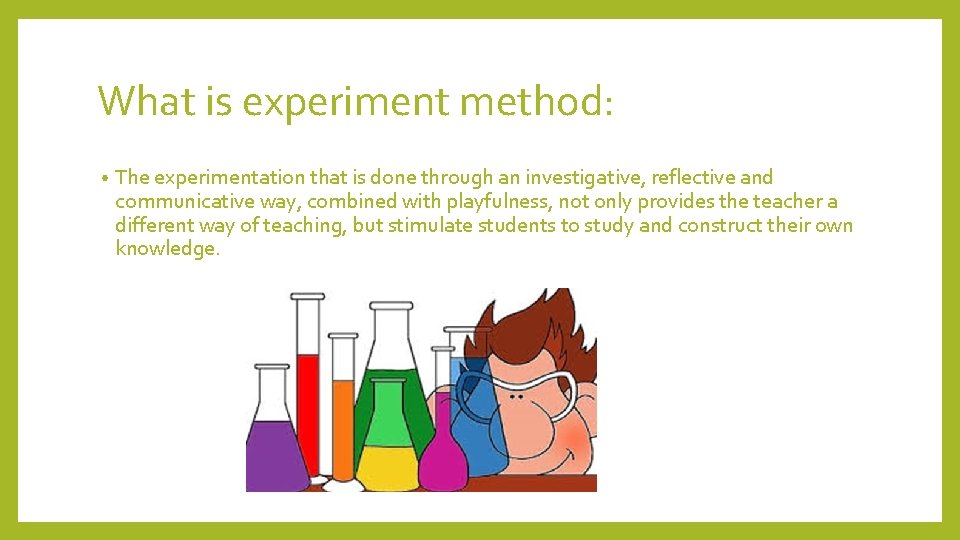 What is experiment method:

• The experimentation that is done through an investigative, reflective and communicative way, combined with playfulness, not only provides the teacher a different way of teaching, but stimulate students to study and construct their own knowledge.